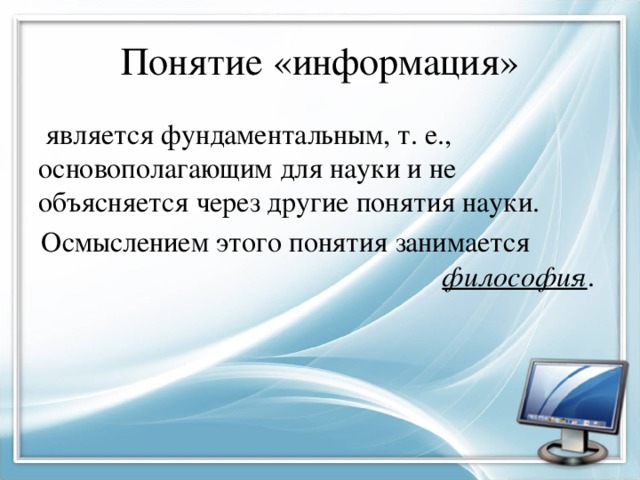 Понятие «информация»

является фундаментальным, т. е., основополагающим для науки и не объясняется через другие понятия науки.

Осмыслением этого понятия занимается философия.